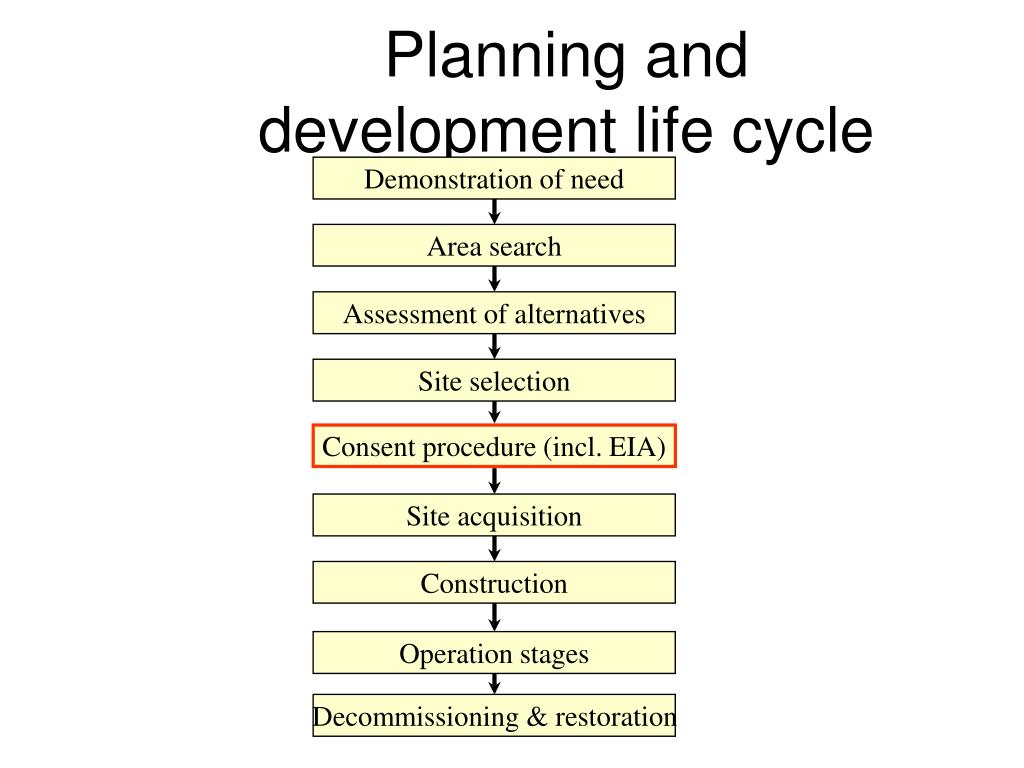 Planning and development life cycle

Demonstration of need

Area search

Assessment of alternatives

Site selection

Consent procedure (incl. EIA)

Site acquisition

Construction

Operation stages

Decommissioning & restoration